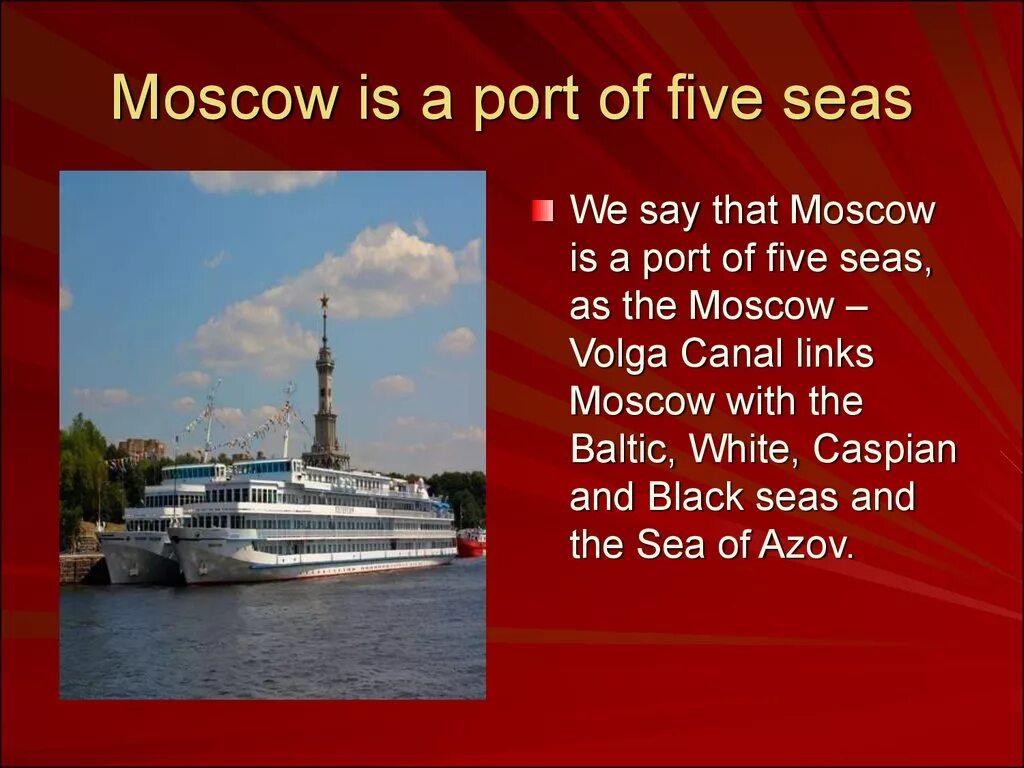 Moscow is a port of five seas

We say that Moscow is a port of five seas, as the Moscow – Volga Canal links Moscow with the Baltic, White, Caspian and Black seas and the Sea of Azov.